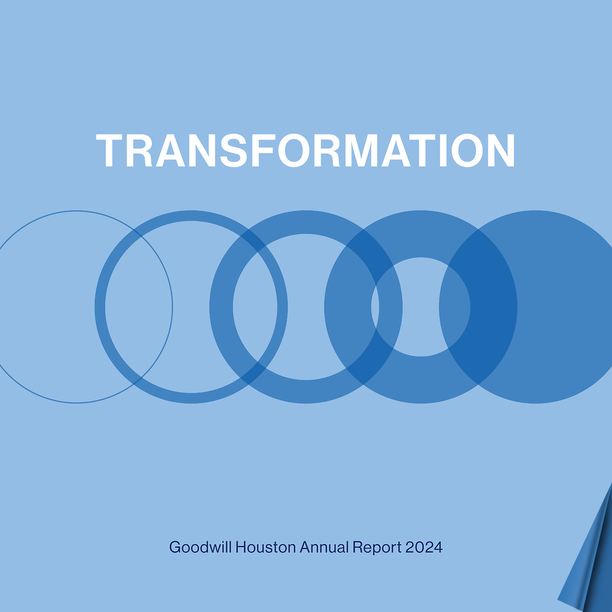 TRANSFORMATION

Goodwill Houston Annual Report 2024